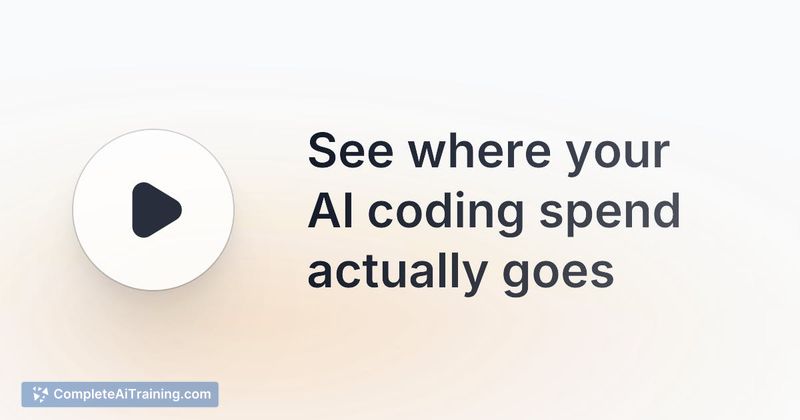 See where your AI coding spend actually goes

CompleteAiTraining.com